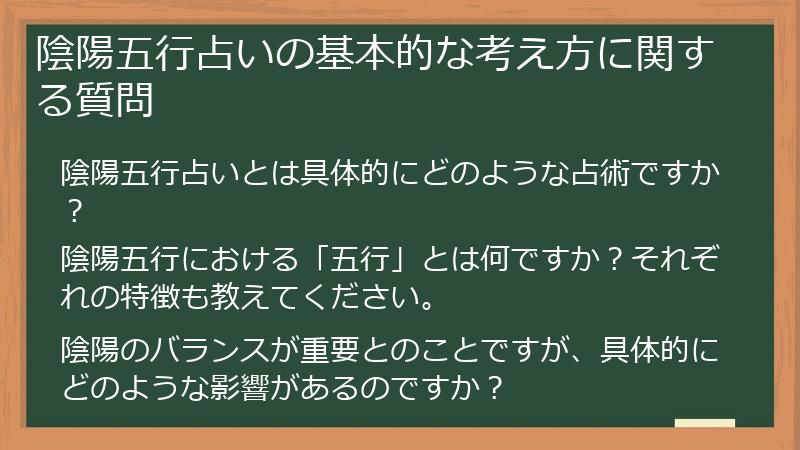 陰陽五行占いの基本的な考え方に関する質問

陰陽五行占いとは具体的にどのような占術ですか？

陰陽五行における「五行」とは何ですか？それぞれの特徴も教えてください。

陰陽のバランスが重要とのことですが、具体的にどのような影響があるのですか？